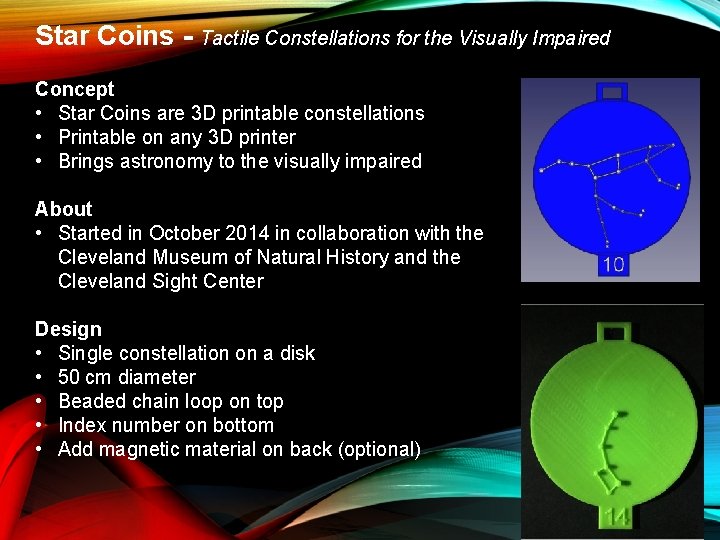 Star Coins - Tactile Constellations for the Visually Impaired

Concept
• Star Coins are 3D printable constellations
• Printable on any 3D printer
• Brings astronomy to the visually impaired

About
• Started in October 2014 in collaboration with the Cleveland Museum of Natural History and the Cleveland Sight Center

Design
• Single constellation on a disk
• 50 cm diameter
• Beaded chain loop on top
• Index number on bottom
• Add magnetic material on back (optional)

10

14